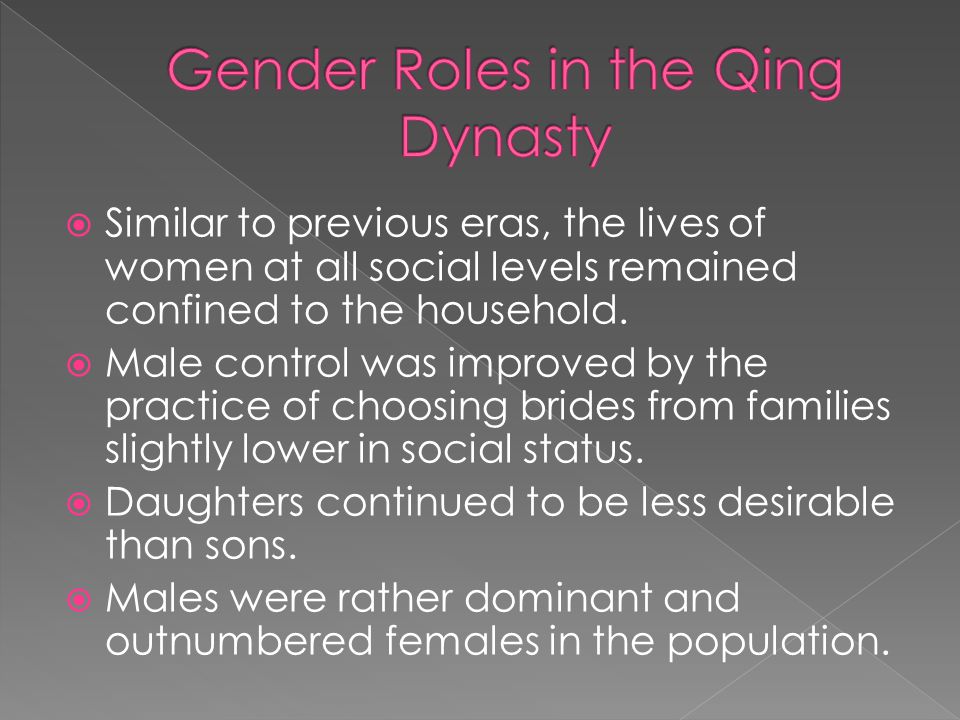 Gender Roles in the Qing Dynasty

Similar to previous eras, the lives of women at all social levels remained confined to the household.

Male control was improved by the practice of choosing brides from families slightly lower in social status.

Daughters continued to be less desirable than sons.

Males were rather dominant and outnumbered females in the population.